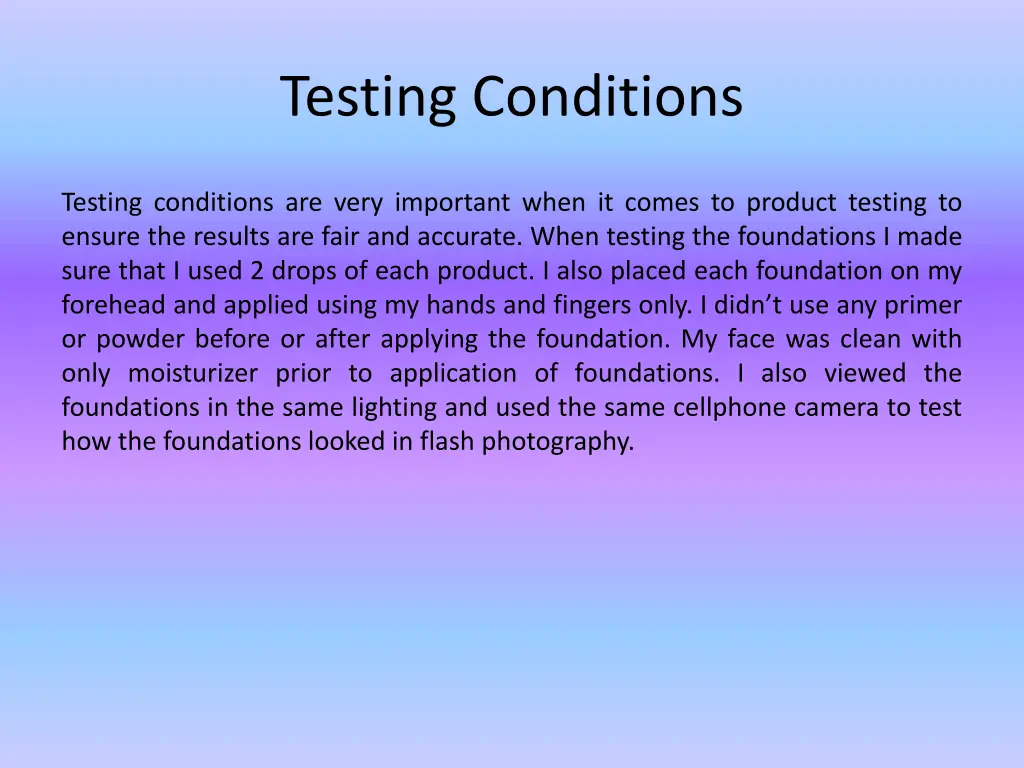 Testing Conditions

Testing conditions are very important when it comes to product testing to ensure the results are fair and accurate. When testing the foundations I made sure that I used 2 drops of each product. I also placed each foundation on my forehead and applied using my hands and fingers only. I didn’t use any primer or powder before or after applying the foundation. My face was clean with only moisturizer prior to application of foundations. I also viewed the foundations in the same lighting and used the same cellphone camera to test how the foundations looked in flash photography.